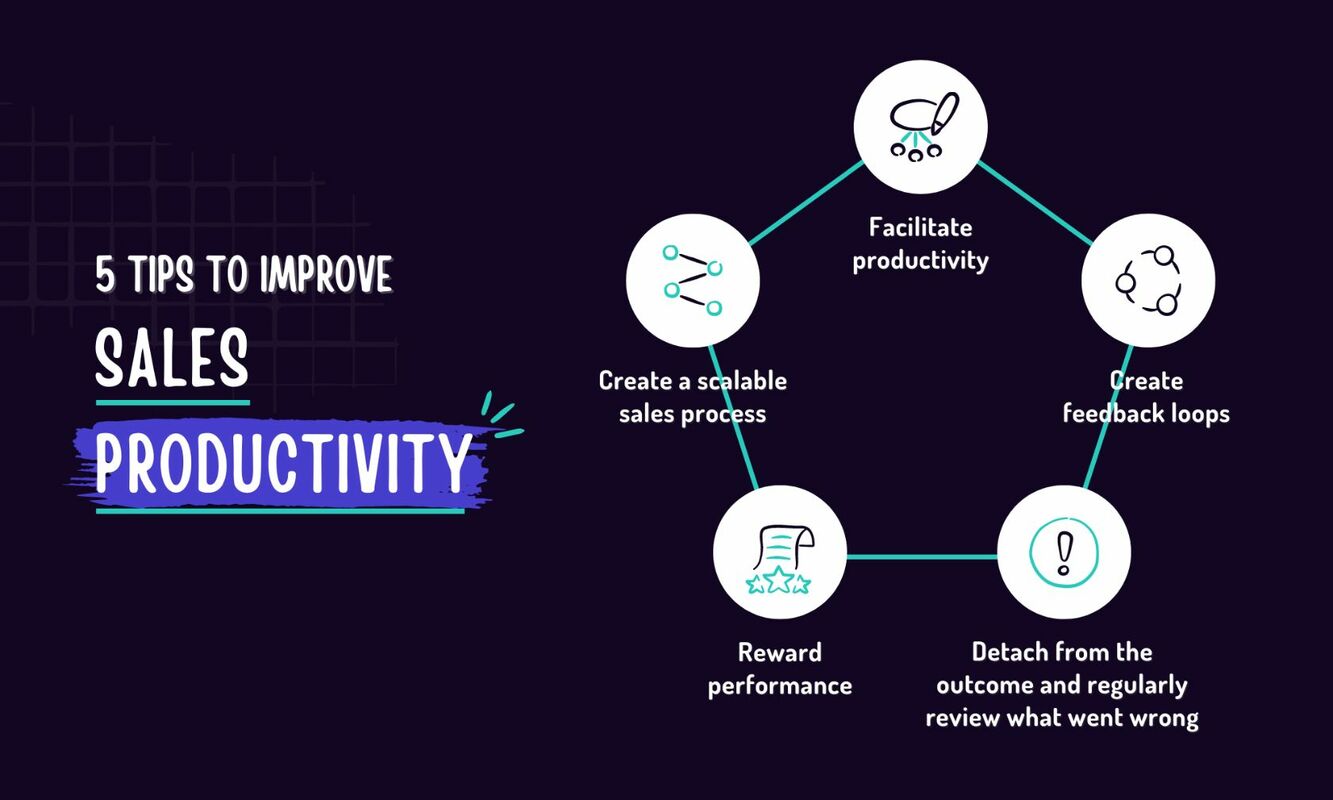 5 TIPS TO IMPROVE
SALES
PRODUCTIVITY

Facilitate productivity

Create feedback loops

Detach from the outcome and regularly review what went wrong

Reward performance

Create a scalable sales process